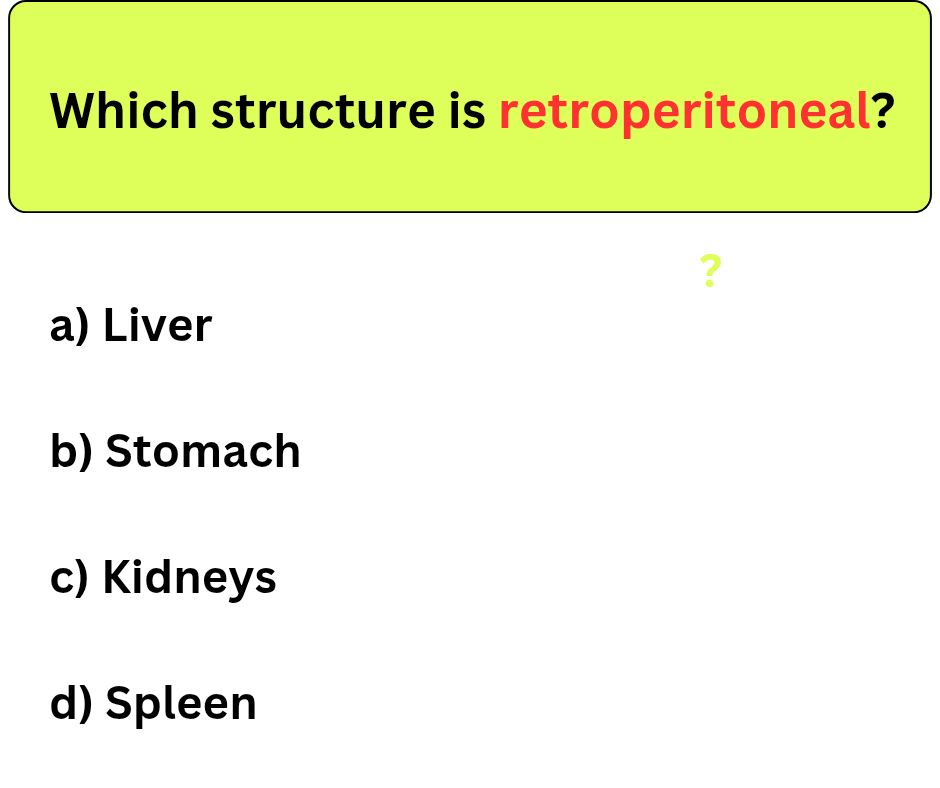 Which structure is retroperitoneal?

?

a) Liver

b) Stomach

c) Kidneys

d) Spleen